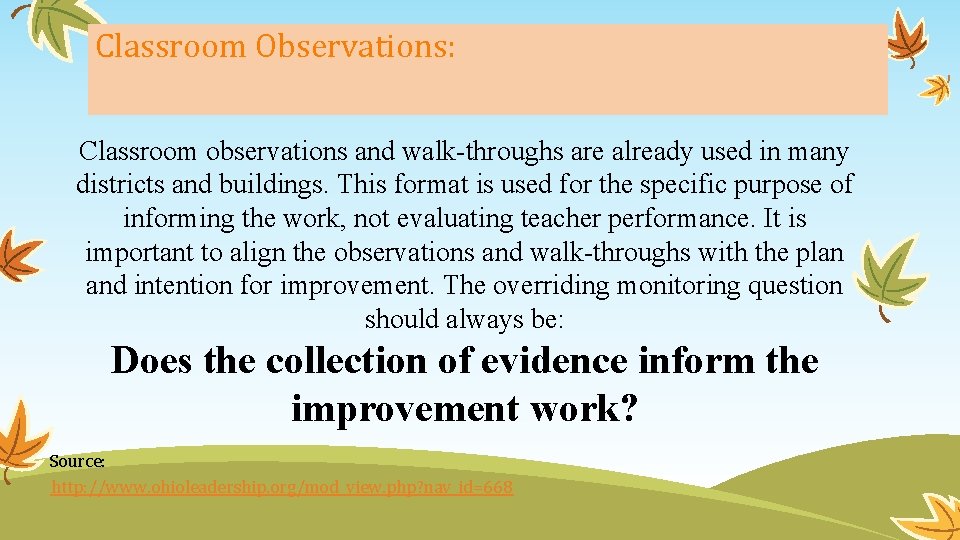 Classroom Observations:

Classroom observations and walk-throughs are already used in many districts and buildings. This format is used for the specific purpose of informing the work, not evaluating teacher performance. It is important to align the observations and walk-throughs with the plan and intention for improvement. The overriding monitoring question should always be:

Does the collection of evidence inform the improvement work?

Source:
http://www.ohioleadership.org/mod_view.php?nav_id=668